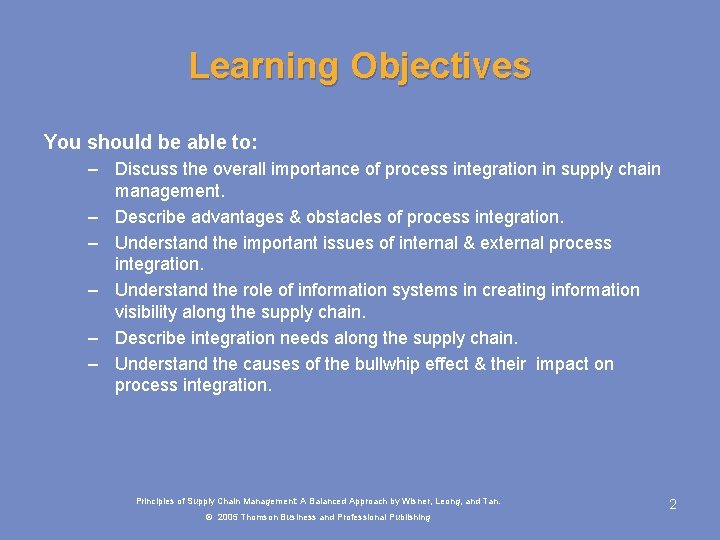 Learning Objectives

You should be able to:

– Discuss the overall importance of process integration in supply chain management.
– Describe advantages & obstacles of process integration.
– Understand the important issues of internal & external process integration.
– Understand the role of information systems in creating information visibility along the supply chain.
– Describe integration needs along the supply chain.
– Understand the causes of the bullwhip effect & their impact on process integration.

Principles of Supply Chain Management: A Balanced Approach by Wisner, Leong, and Tan.
© 2005 Thomson Business and Professional Publishing

2